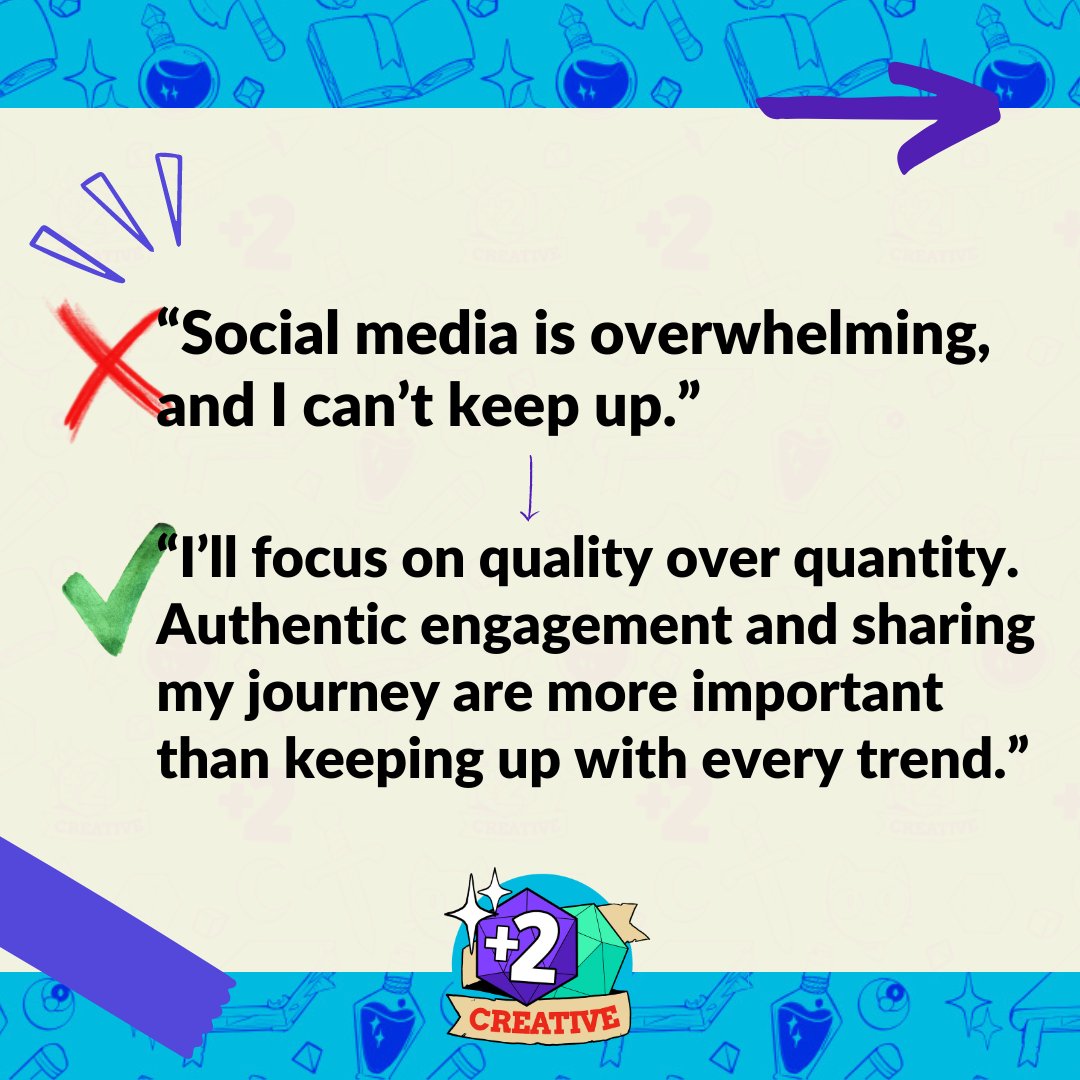 “Social media is overwhelming, and I can’t keep up.”

“I’ll focus on quality over quantity. Authentic engagement and sharing my journey are more important than keeping up with every trend.”

+2 CREATIVE